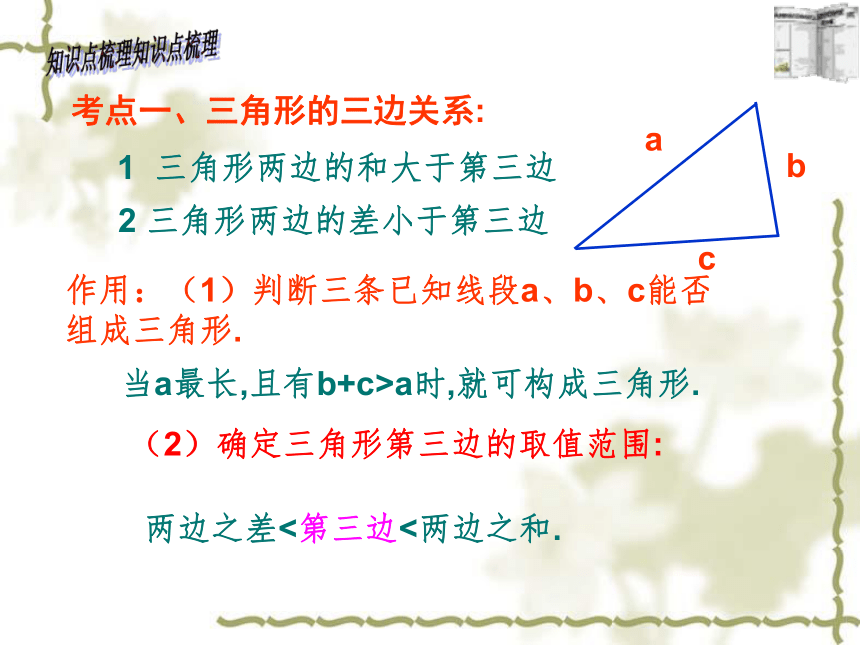 知识点梳理知识点梳理

考点一、三角形的三边关系:

1 三角形两边的和大于第三边

2 三角形两边的差小于第三边

a

b

c

作用：（1）判断三条已知线段a、b、c能否组成三角形.

当a最长,且有b+c>a时,就可构成三角形.

（2）确定三角形第三边的取值范围:

两边之差<第三边<两边之和.